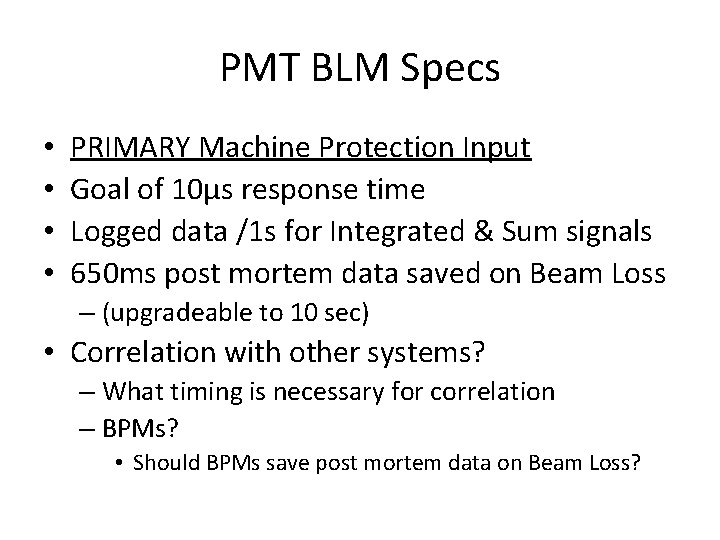 PMT BLM Specs

• PRIMARY Machine Protection Input
• Goal of 10μs response time
• Logged data /1s for Integrated & Sum signals
• 650ms post mortem data saved on Beam Loss
  – (upgradeable to 10 sec)
• Correlation with other systems?
  – What timing is necessary for correlation
  – BPMs?
    • Should BPMs save post mortem data on Beam Loss?